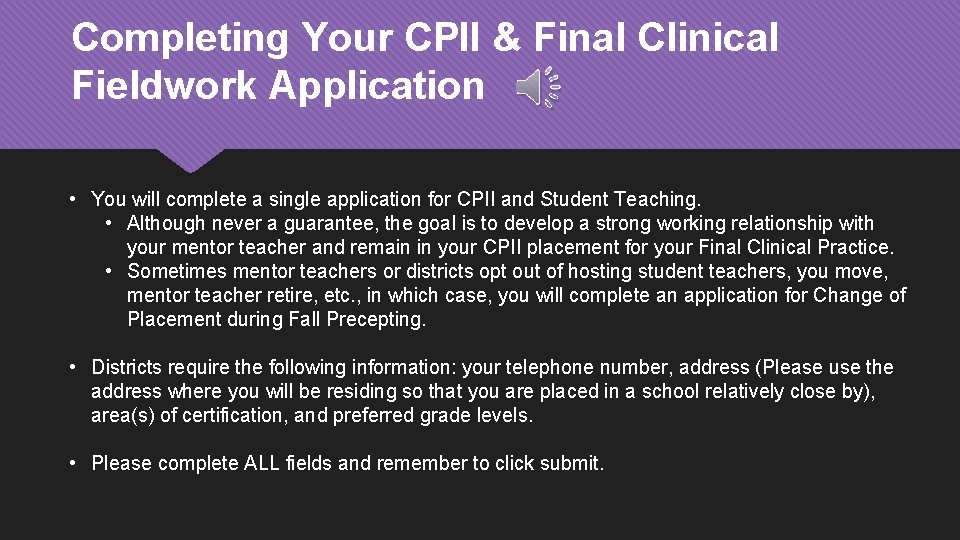 Completing Your CPII & Final Clinical Fieldwork Application

• You will complete a single application for CPII and Student Teaching.
  • Although never a guarantee, the goal is to develop a strong working relationship with your mentor teacher and remain in your CPII placement for your Final Clinical Practice.
  • Sometimes mentor teachers or districts opt out of hosting student teachers, you move, mentor teacher retire, etc., in which case, you will complete an application for Change of Placement during Fall Precepting.

• Districts require the following information: your telephone number, address (Please use the address where you will be residing so that you are placed in a school relatively close by), area(s) of certification, and preferred grade levels.

• Please complete ALL fields and remember to click submit.